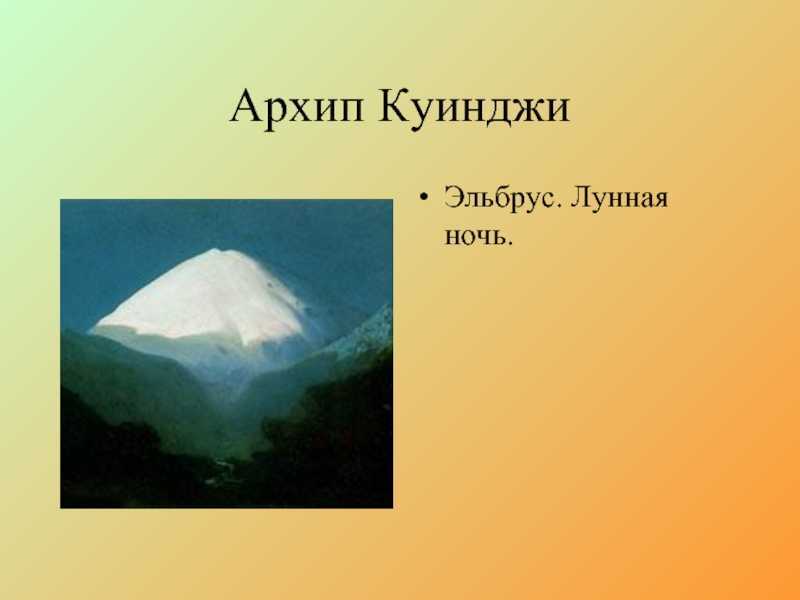 Архип Куинджи

• Эльбрус. Лунная ночь.